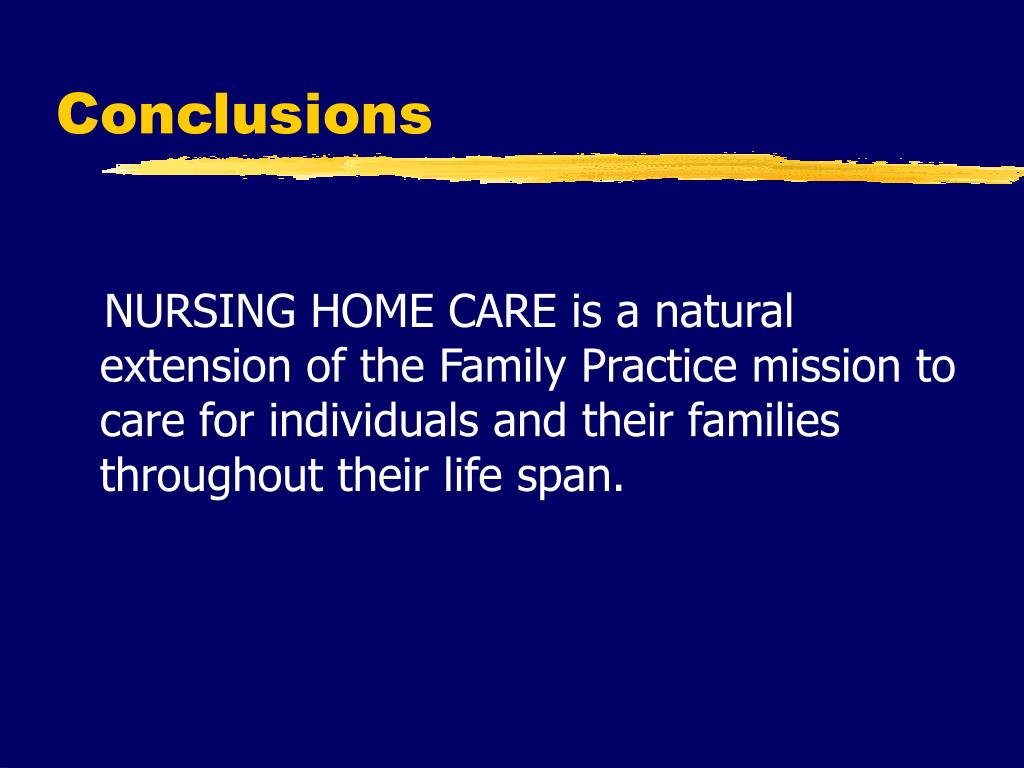 Conclusions

NURSING HOME CARE is a natural extension of the Family Practice mission to care for individuals and their families throughout their life span.